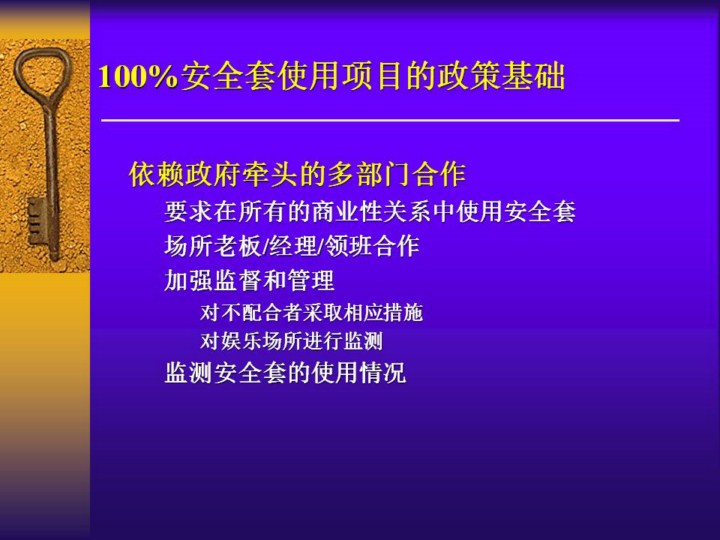 100%安全套使用项目的政策基础

依赖政府牵头的多部门合作

要求在所有的商业性关系中使用安全套

场所老板/经理/领班合作

加强监督和管理

对不配合者采取相应措施

对娱乐场所进行监测

监测安全套的使用情况